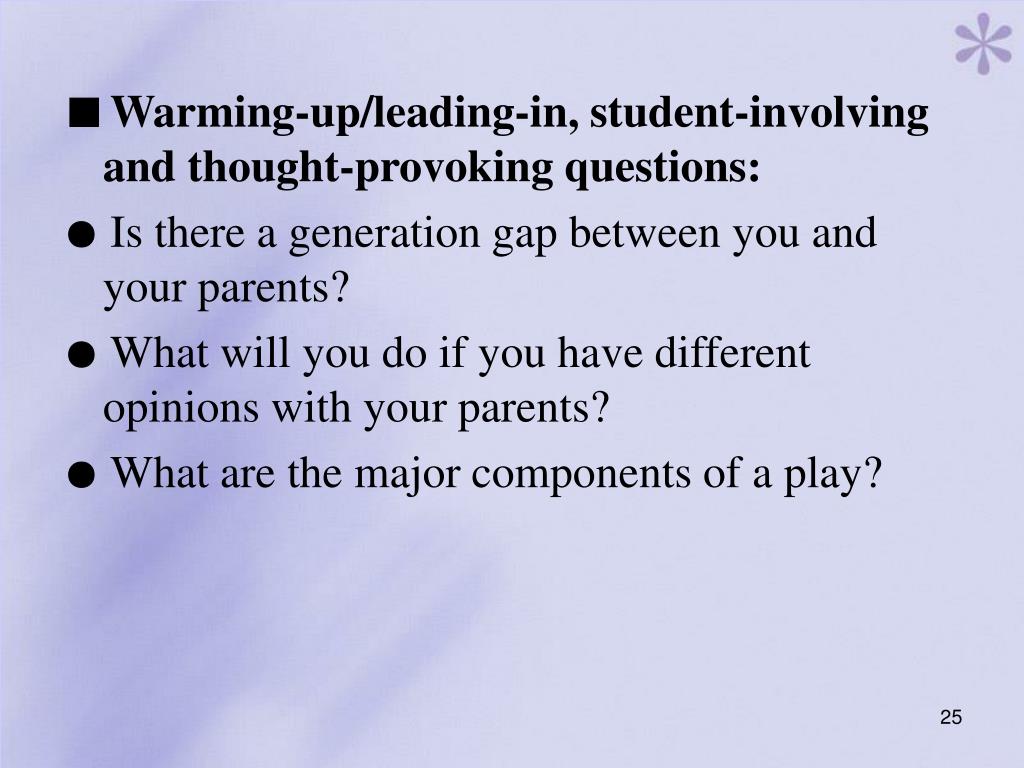 ■ Warming-up/leading-in, student-involving and thought-provoking questions:

● Is there a generation gap between you and your parents?

● What will you do if you have different opinions with your parents?

● What are the major components of a play?

25